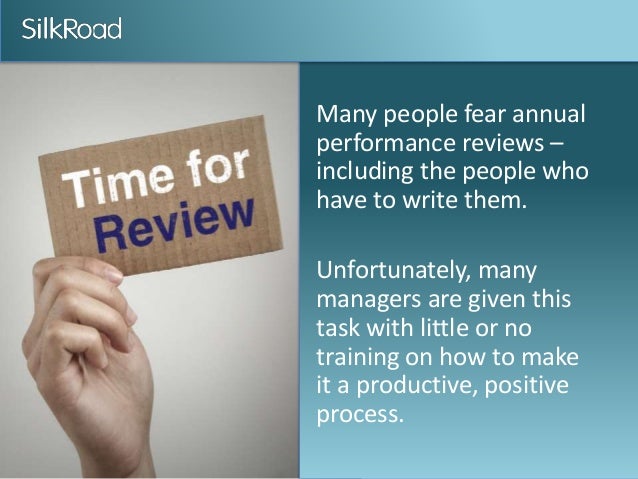 SilkRoad

Time for Review

Many people fear annual performance reviews – including the people who have to write them.

Unfortunately, many managers are given this task with little or no training on how to make it a productive, positive process.